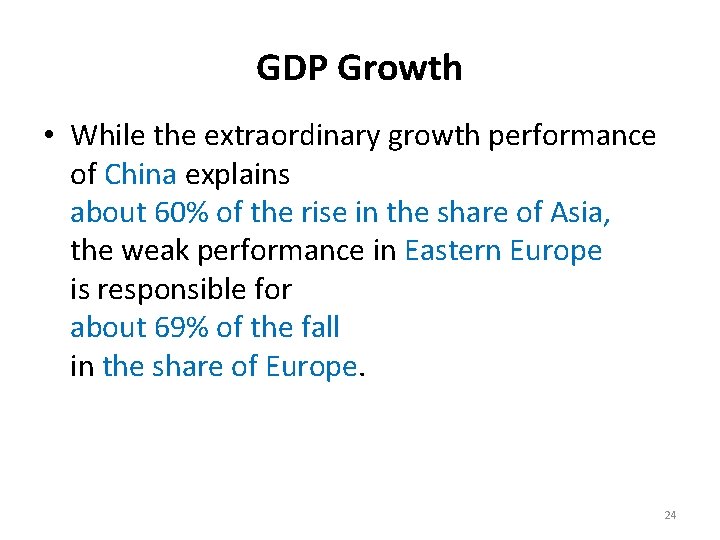 GDP Growth

• While the extraordinary growth performance of China explains about 60% of the rise in the share of Asia, the weak performance in Eastern Europe is responsible for about 69% of the fall in the share of Europe.

24